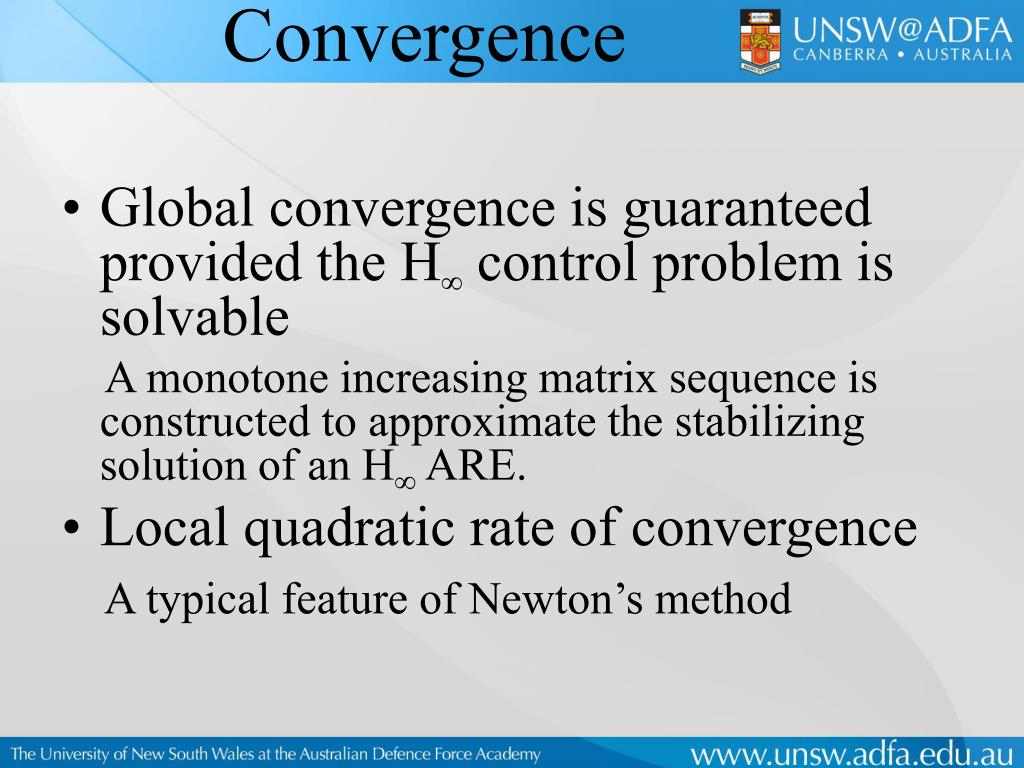 Convergence

UNSW@ADFA
CANBERRA • AUSTRALIA

• Global convergence is guaranteed provided the $H_\infty$ control problem is solvable

A monotone increasing matrix sequence is constructed to approximate the stabilizing solution of an $H_\infty$ ARE.

• Local quadratic rate of convergence

A typical feature of Newton's method

The University of New South Wales at the Australian Defence Force Academy

www.unsw.adfa.edu.au